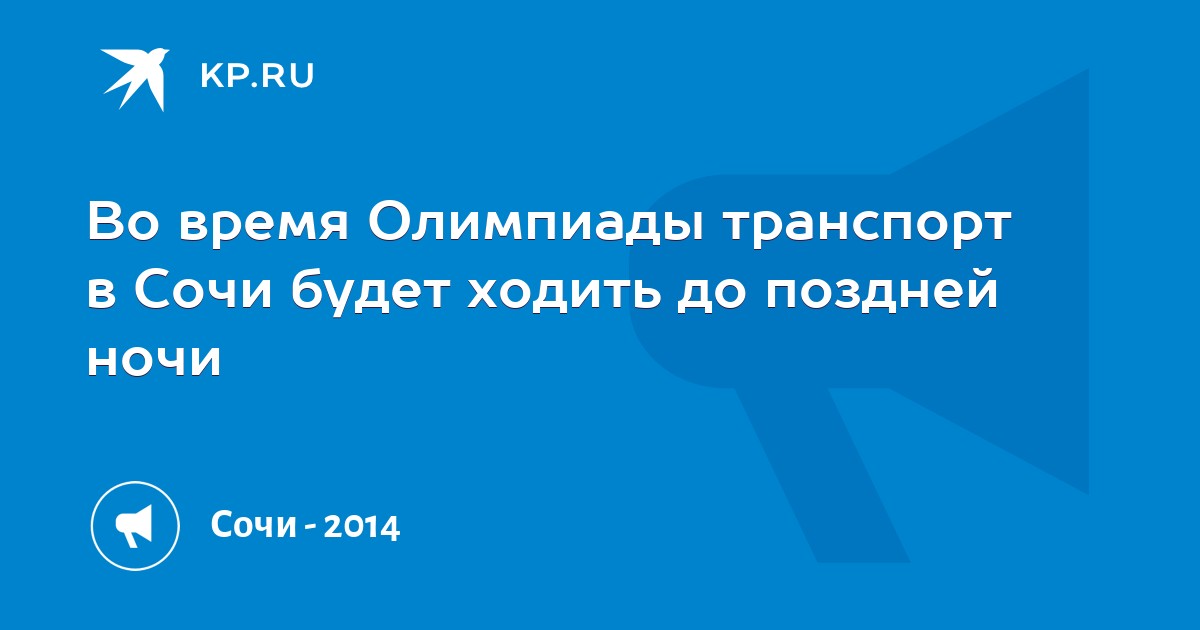 KP.RU

Во время Олимпиады транспорт в Сочи будет ходить до поздней ночи

Сочи - 2014